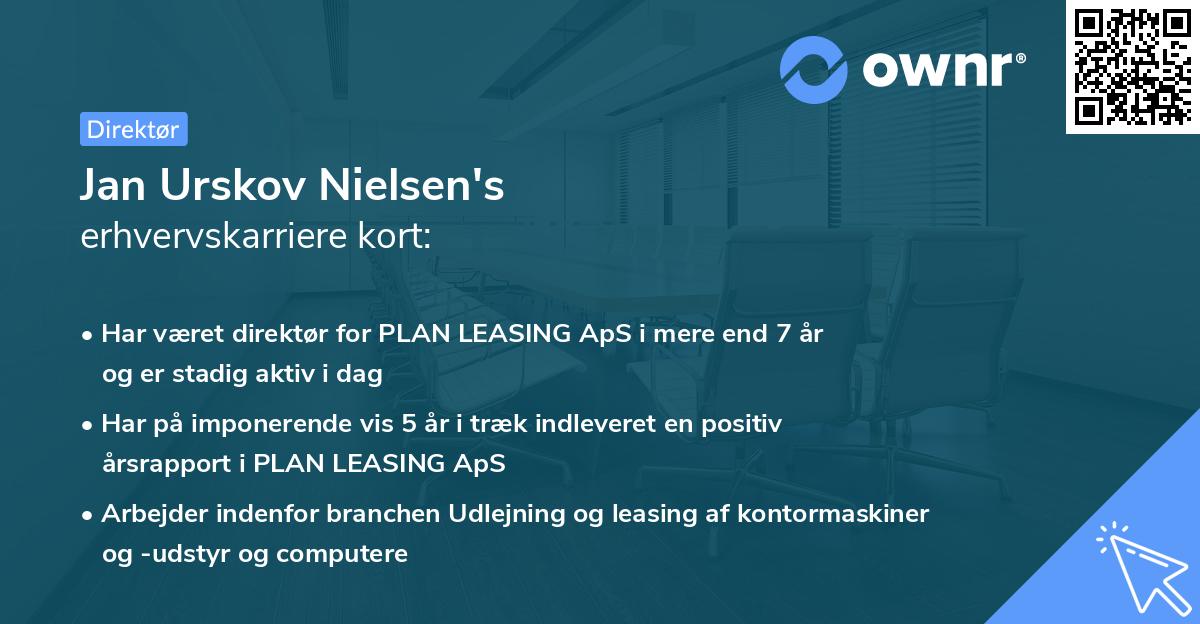 ownr®

Direktør

Jan Urskov Nielsen's
erhvervskarriere kort:

• Har været direktør for PLAN LEASING ApS i mere end 7 år og er stadig aktiv i dag

• Har på imponerende vis 5 år i træk indleveret en positiv årsrapport i PLAN LEASING ApS

• Arbejder indenfor branchen Udlejning og leasing af kontormaskiner og -udstyr og computere